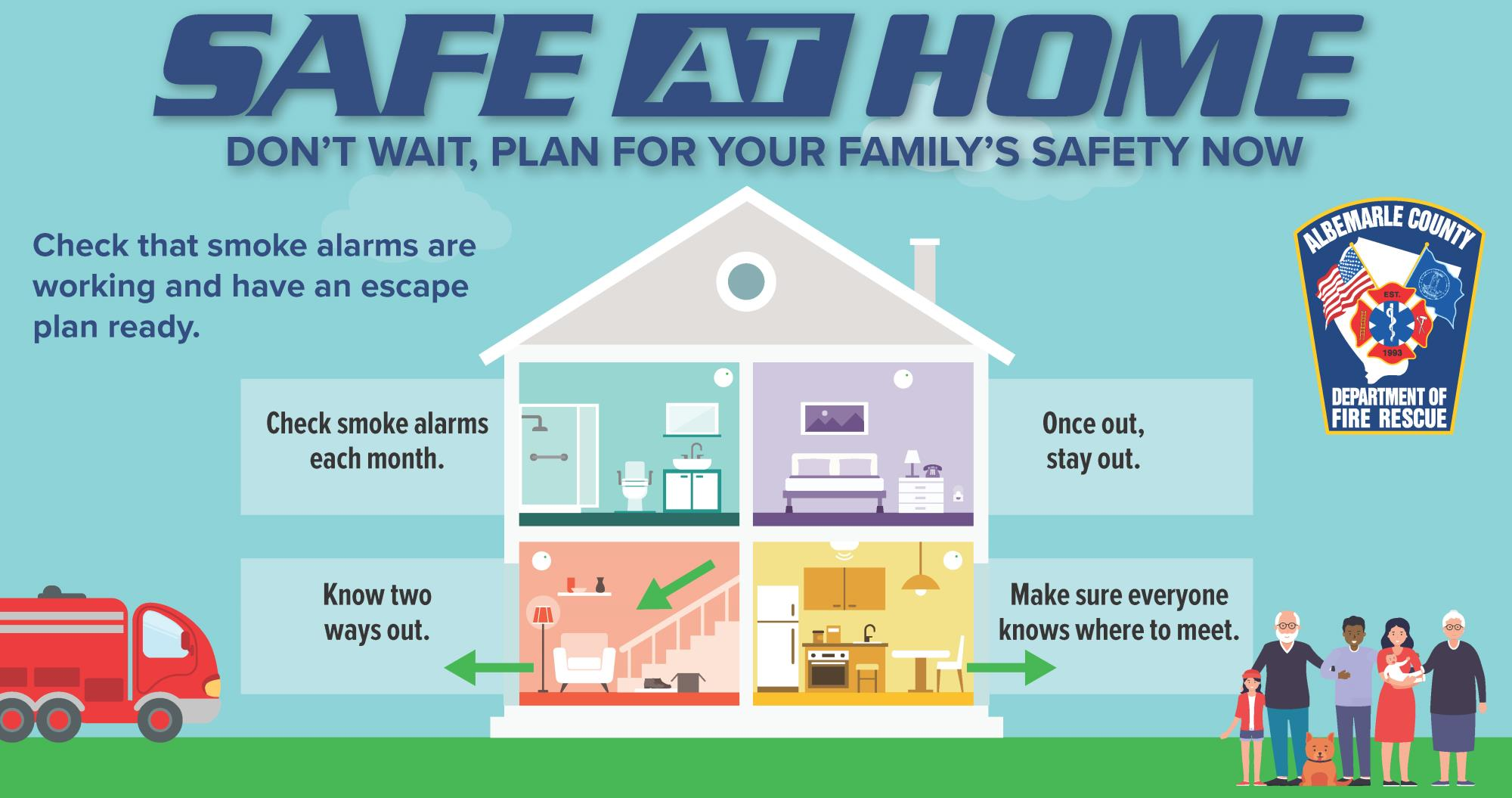 SAFE AT HOME

DON'T WAIT, PLAN FOR YOUR FAMILY'S SAFETY NOW

Check that smoke alarms are working and have an escape plan ready.

ALBEMARLE COUNTY
EST. 1993
DEPARTMENT OF FIRE RESCUE

Check smoke alarms each month.

Once out, stay out.

Know two ways out.

Make sure everyone knows where to meet.